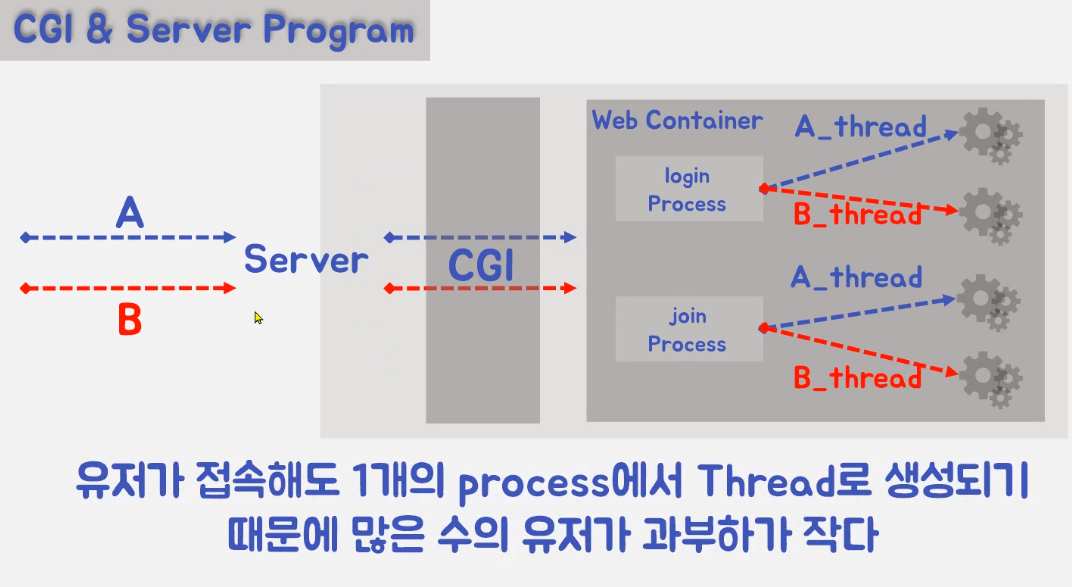 CGI & Server Program

A

B

Server

CGI

Web Container

login Process

A_thread

B_thread

join Process

A_thread

B_thread

유저가 접속해도 1개의 process에서 Thread로 생성되기 때문에 많은 수의 유저가 과부하가 작다